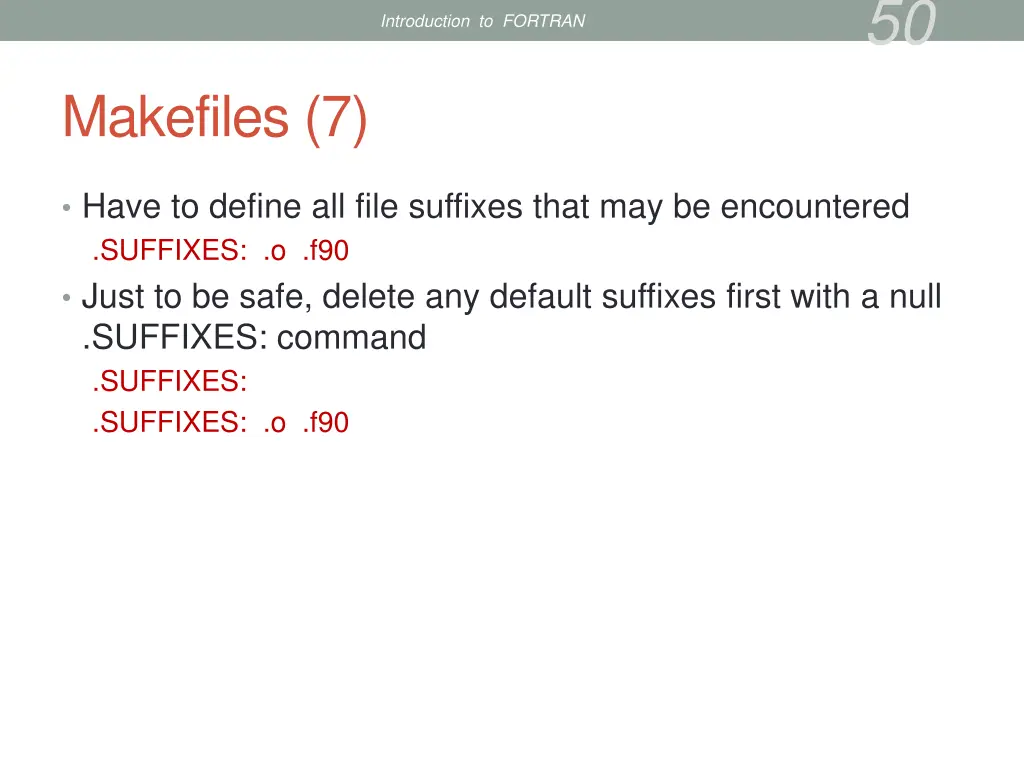 Introduction to FORTRAN

50

Makefiles (7)

• Have to define all file suffixes that may be encountered

.SUFFIXES: .o .f90

• Just to be safe, delete any default suffixes first with a null .SUFFIXES: command

.SUFFIXES:

.SUFFIXES: .o .f90